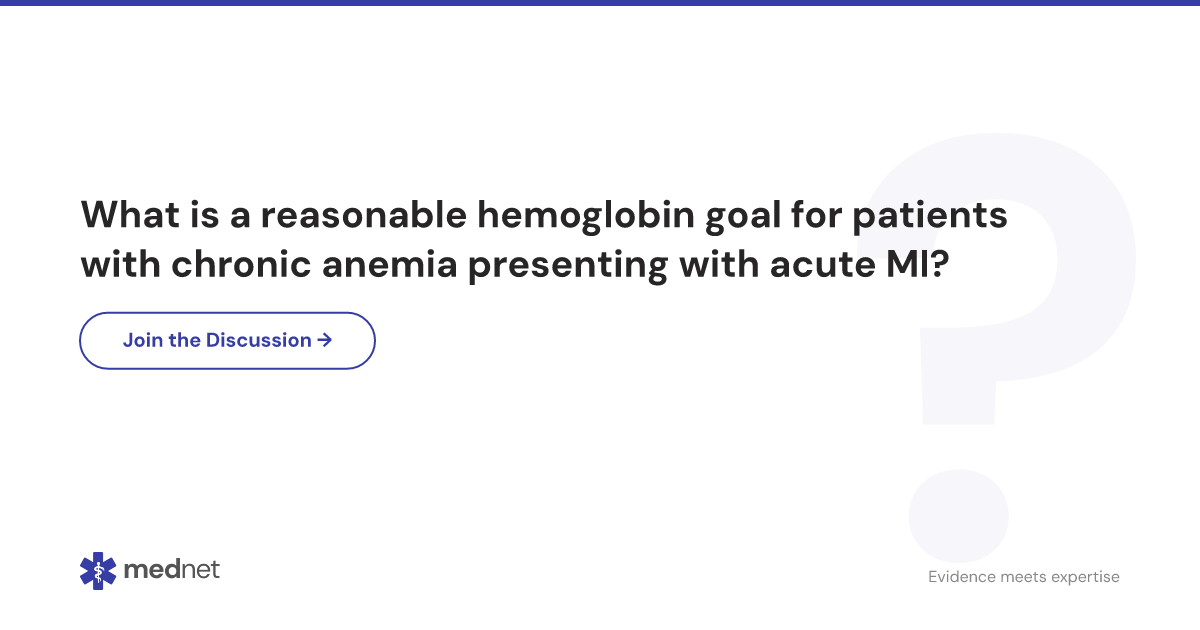 What is a reasonable hemoglobin goal for patients with chronic anemia presenting with acute MI?

Join the Discussion →

mednet

Evidence meets expertise